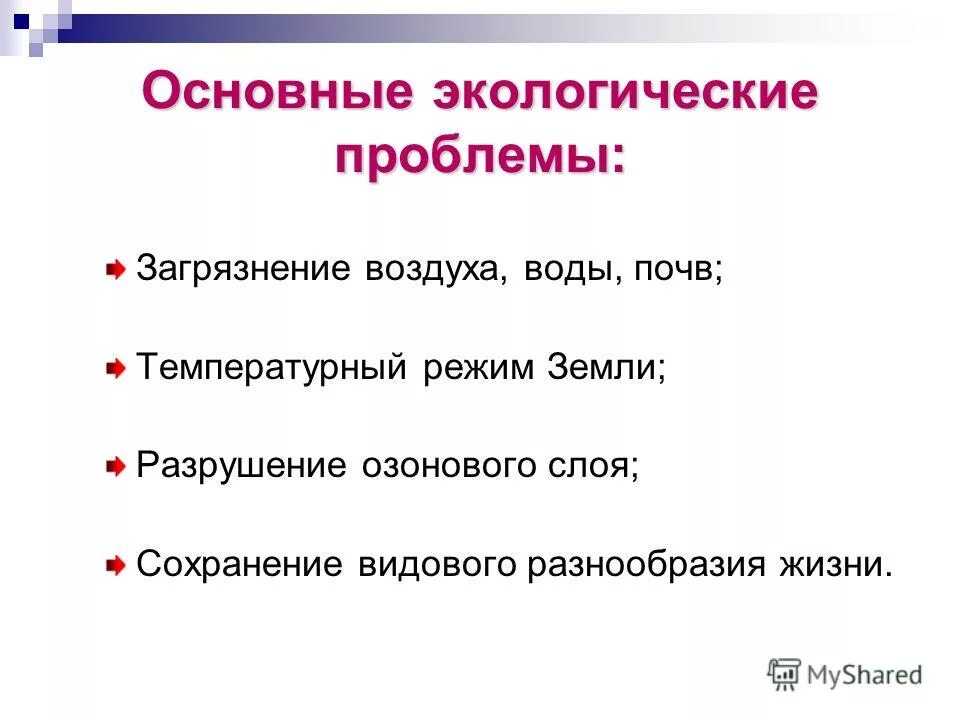 Основные экологические проблемы:

Загрязнение воздуха, воды, почв;

Температурный режим Земли;

Разрушение озонового слоя;

Сохранение видового разнообразия жизни.

MyShared